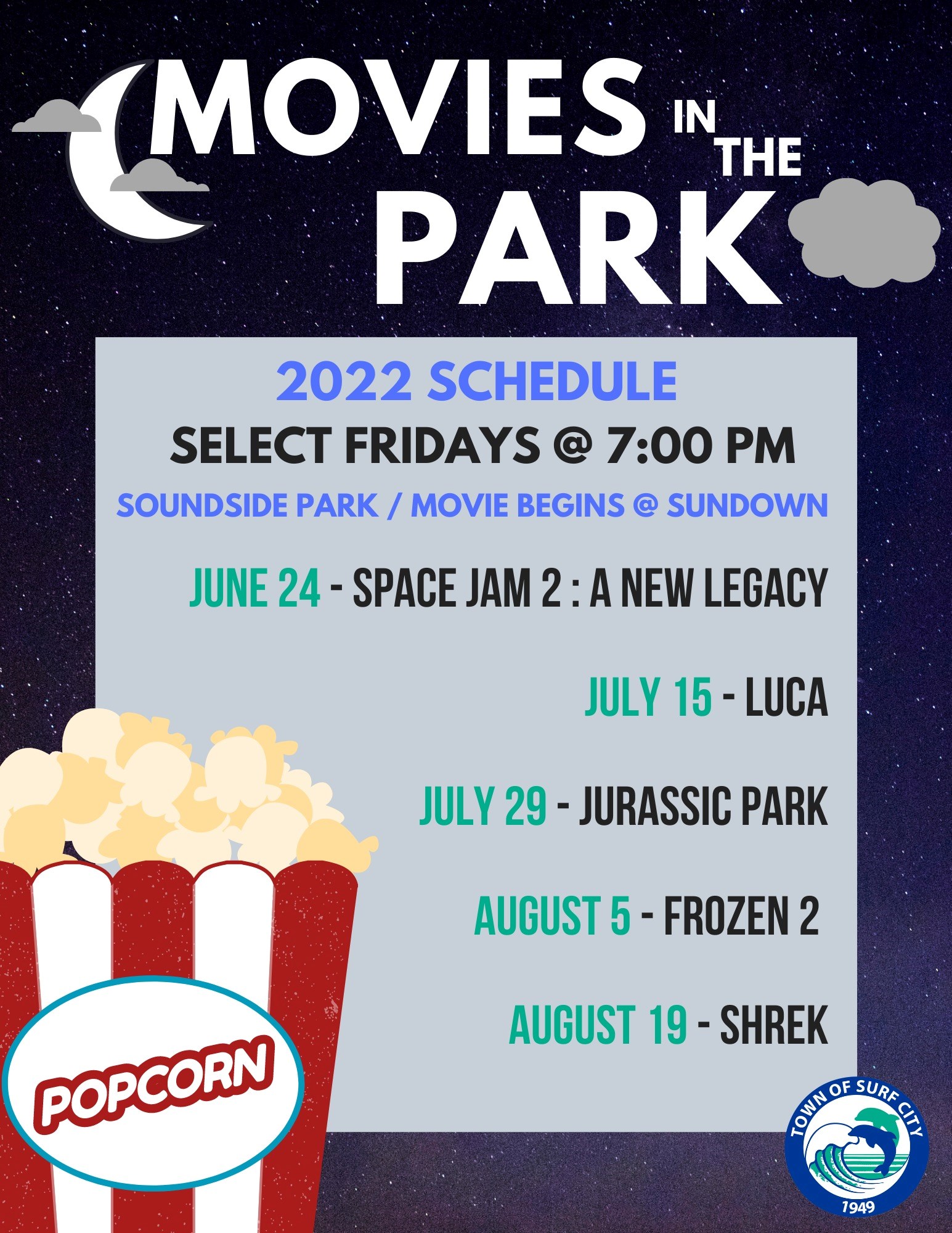 MOVIES IN THE PARK

2022 SCHEDULE

SELECT FRIDAYS @ 7:00 PM

SOUNDSIDE PARK / MOVIE BEGINS @ SUNDOWN

JUNE 24 - SPACE JAM 2 : A NEW LEGACY

JULY 15 - LUCA

JULY 29 - JURASSIC PARK

AUGUST 5 - FROZEN 2

AUGUST 19 - SHREK

POPCORN

TOWN OF SURF CITY
1949